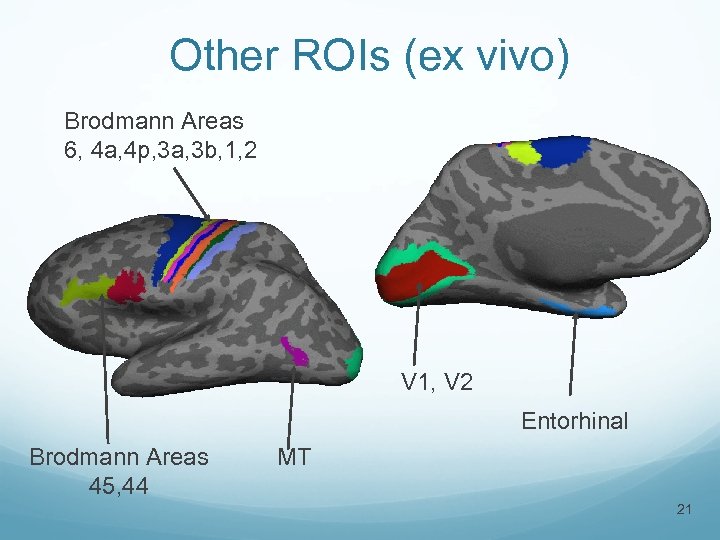 Other ROIs (ex vivo)

Brodmann Areas
6, 4a,4p,3a,3b,1,2

V1, V2

Entorhinal

Brodmann Areas
45,44

MT

21